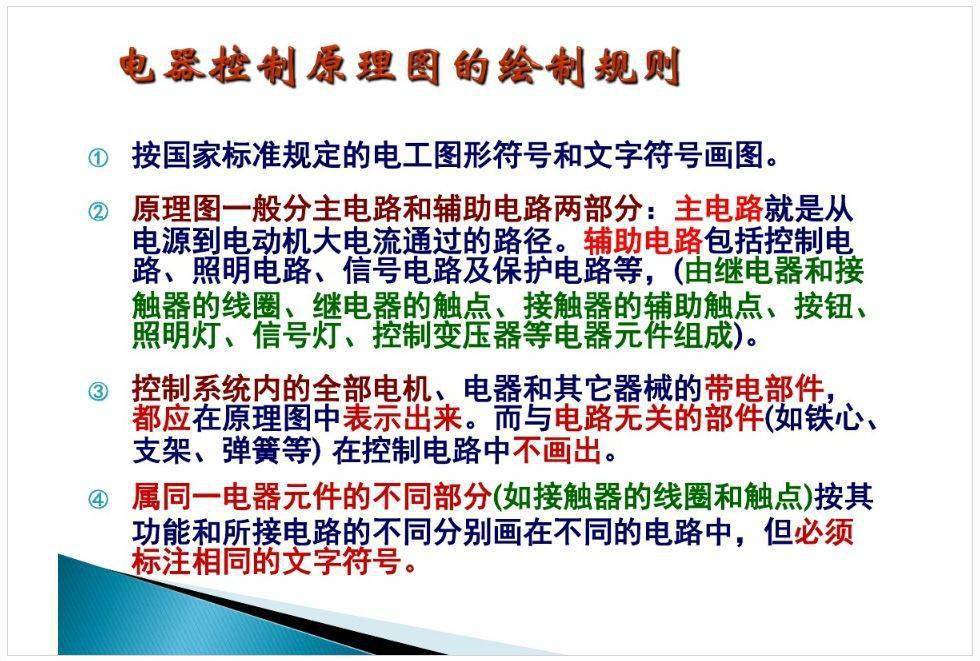 电器控制原理图的绘制规则

① 按国家标准规定的电工图形符号和文字符号画图。

② 原理图一般分主电路和辅助电路两部分：主电路就是从电源到电动机大电流通过的路径。辅助电路包括控制电路、照明电路、信号电路及保护电路等，(由继电器和接触器的线圈、继电器的触点、接触器的辅助触点、按钮、照明灯、信号灯、控制变压器等电器元件组成)。

③ 控制系统内的全部电机、电器和其它器械的带电部件，都应在原理图中表示出来。而与电路无关的部件(如铁心、支架、弹簧等) 在控制电路中不画出。

④ 属同一电器元件的不同部分(如接触器的线圈和触点)按其功能和所接电路的不同分别画在不同的电路中，但必须标注相同的文字符号。